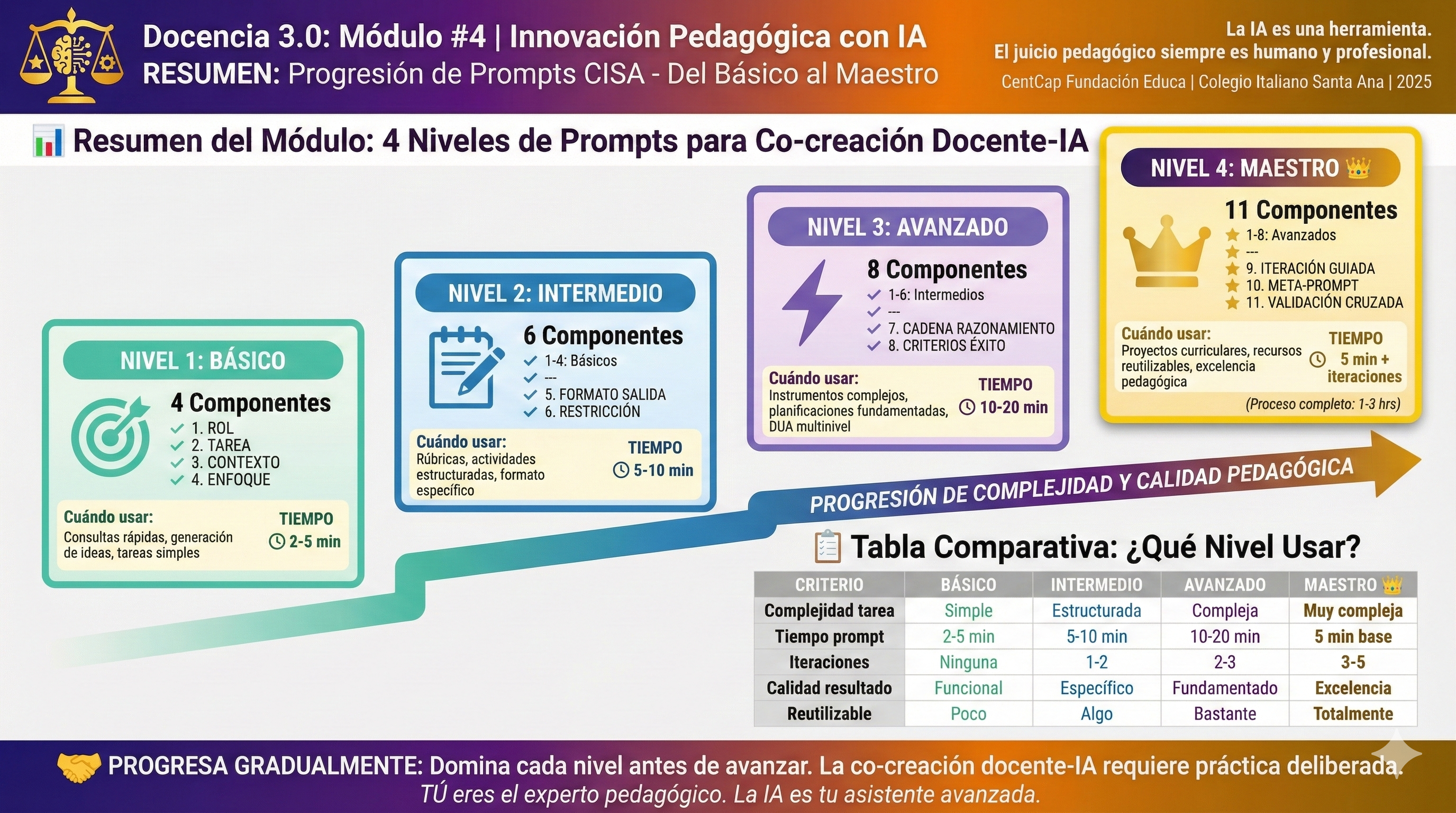 Docencia 3.0: Módulo #4 | Innovación Pedagógica con IA
RESUMEN: Progresión de Prompts CISA - Del Básico al Maestro

La IA es una herramienta.
El juicio pedagógico siempre es humano y profesional.
CentCap Fundación Educa | Colegio Italiano Santa Ana | 2025

Resumen del Módulo: 4 Niveles de Prompts para Co-creación Docente-IA

NIVEL 1: BÁSICO
4 Componentes
1. ROL
2. TAREA
3. CONTEXTO
4. ENFOQUE
Cuándo usar:
Consultas rápidas, generación de ideas, tareas simples
TIEMPO
2-5 min

NIVEL 2: INTERMEDIO
6 Componentes
1-4: Básicos
---
5. FORMATO SALIDA
6. RESTRICCIÓN
Cuándo usar:
Rúbricas, actividades estructuradas, formato específico
TIEMPO
5-10 min

NIVEL 3: AVANZADO
8 Componentes
1-6: Intermedios
---
7. CADENA RAZONAMIENTO
8. CRITERIOS ÉXITO
Cuándo usar:
Instrumentos complejos, planificaciones fundamentadas, DUA multinivel
TIEMPO
10-20 min

NIVEL 4: MAESTRO
11 Componentes
1-8: Avanzados
---
9. ITERACIÓN GUIADA
10. META-PROMPT
11. VALIDACIÓN CRUZADA
Cuándo usar:
Proyectos curriculares, recursos reutilizables, excelencia pedagógica
TIEMPO
5 min + iteraciones
(Proceso completo: 1-3 hrs)

PROGRESIÓN DE COMPLEJIDAD Y CALIDAD PEDAGÓGICA

Tabla Comparativa: ¿Qué Nivel Usar?

| CRITERIO | BÁSICO | INTERMEDIO | AVANZADO | MAESTRO |
|---|---|---|---|---|
| Complejidad tarea | Simple | Estructurada | Compleja | Muy compleja |
| Tiempo prompt | 2-5 min | 5-10 min | 10-20 min | 5 min base |
| Iteraciones | Ninguna | 1-2 | 2-3 | 3-5 |
| Calidad resultado | Funcional | Específico | Fundamentado | Excelencia |
| Reutilizable | Poco | Algo | Bastante | Totalmente |

PROGRESA GRADUALMENTE: Domina cada nivel antes de avanzar. La co-creación docente-IA requiere práctica deliberada.
TÚ eres el experto pedagógico. La IA es tu asistente avanzada.